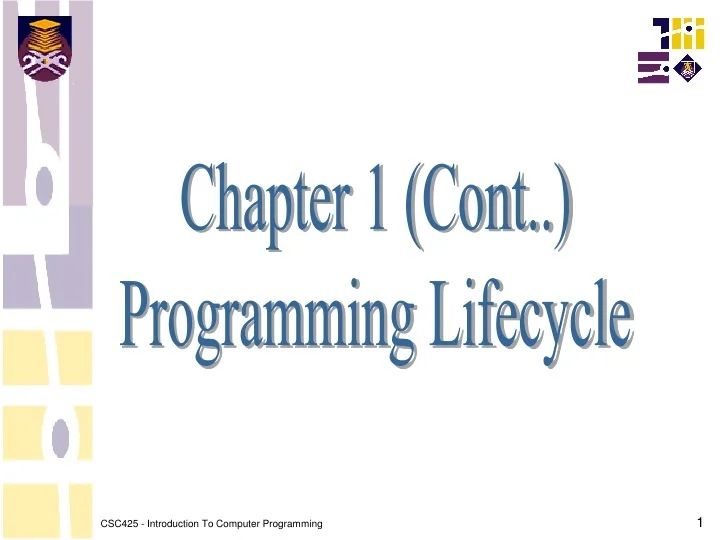 Chapter 1 (Cont..)
Programming Lifecycle

CSC425 - Introduction To Computer Programming

1